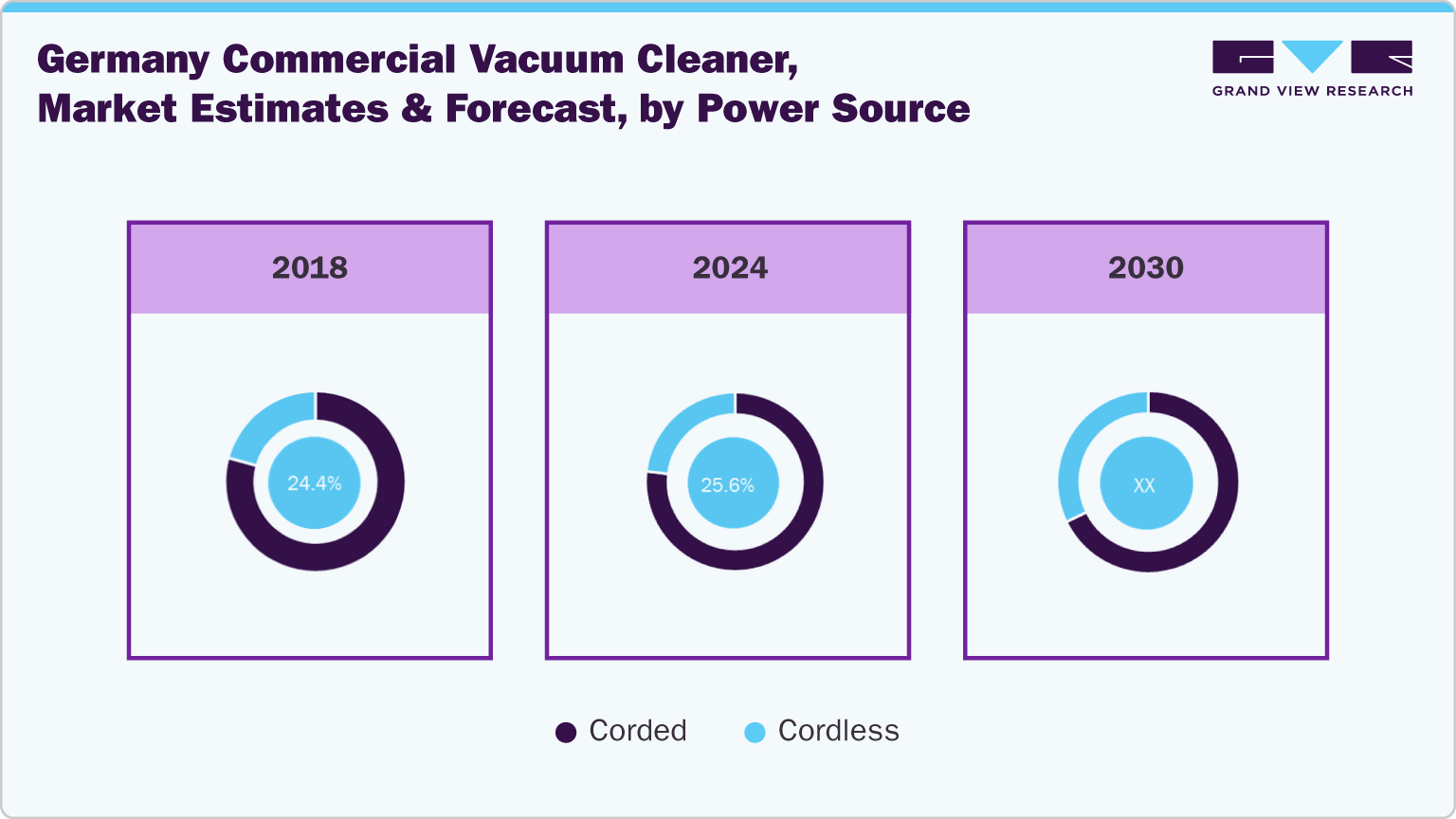 Germany Commercial Vacuum Cleaner, Market Estimates & Forecast, by Power Source

GRAND VIEW RESEARCH

2018

24.4%

2024

25.6%

2030

XX

Corded Cordless